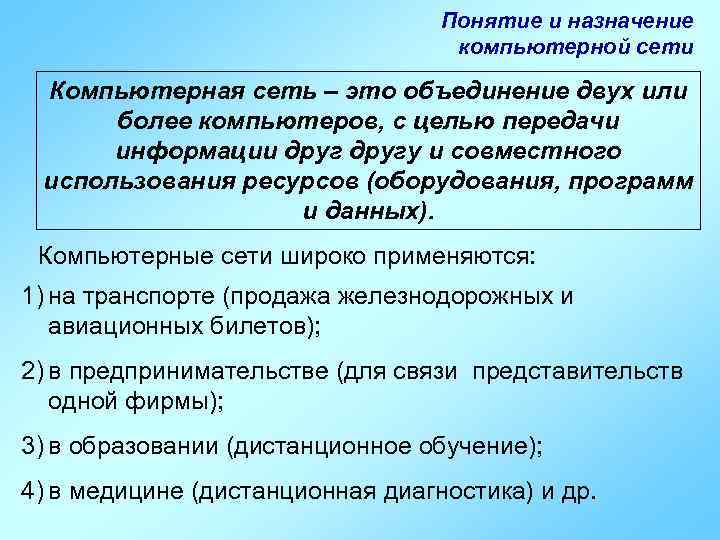 Понятие и назначение компьютерной сети

Компьютерная сеть – это объединение двух или более компьютеров, с целью передачи информации друг другу и совместного использования ресурсов (оборудования, программ и данных).

Компьютерные сети широко применяются:

1) на транспорте (продажа железнодорожных и авиационных билетов);

2) в предпринимательстве (для связи представительств одной фирмы);

3) в образовании (дистанционное обучение);

4) в медицине (дистанционная диагностика) и др.